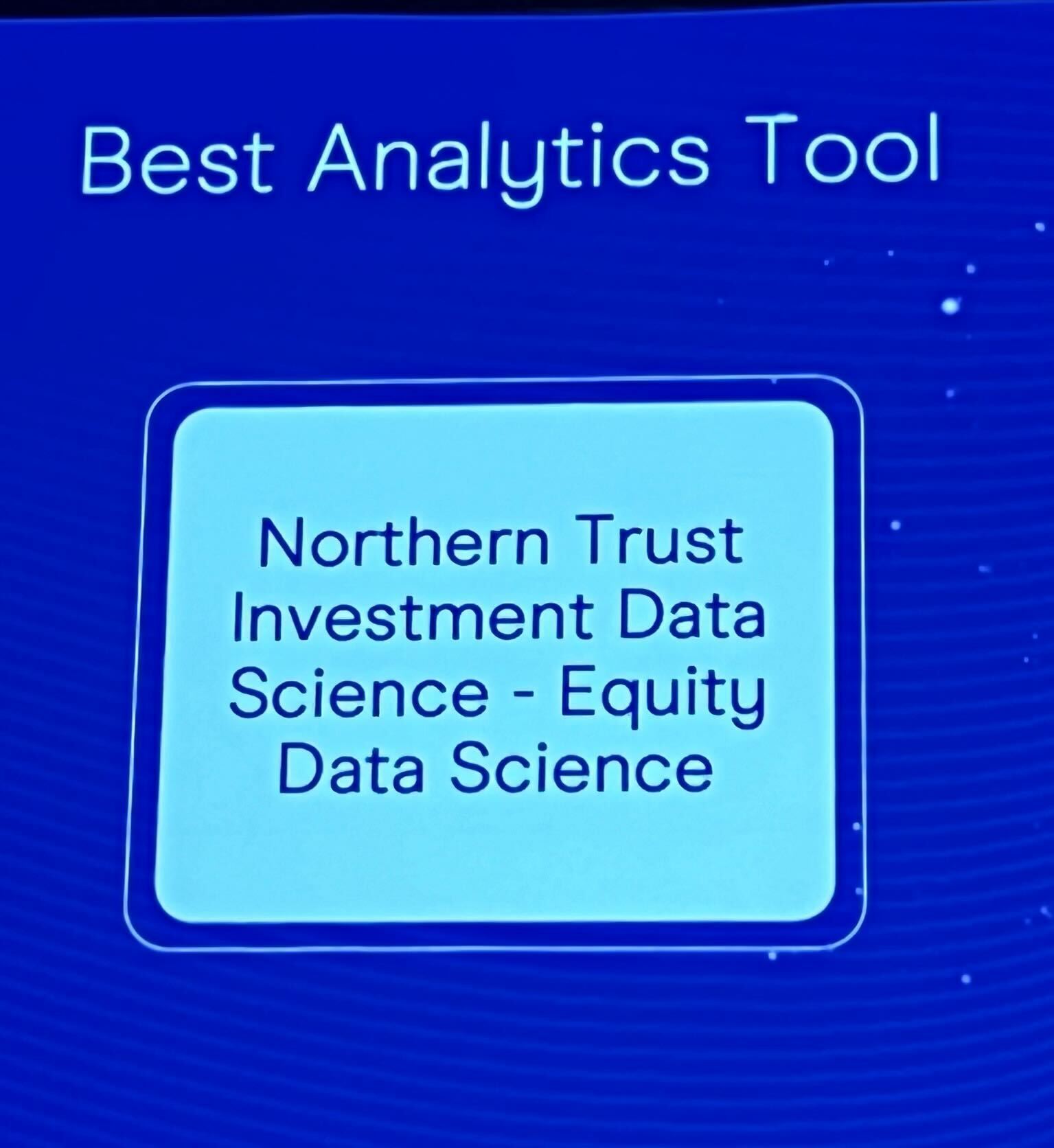 Best Analytics Tool

Northern Trust Investment Data Science - Equity Data Science